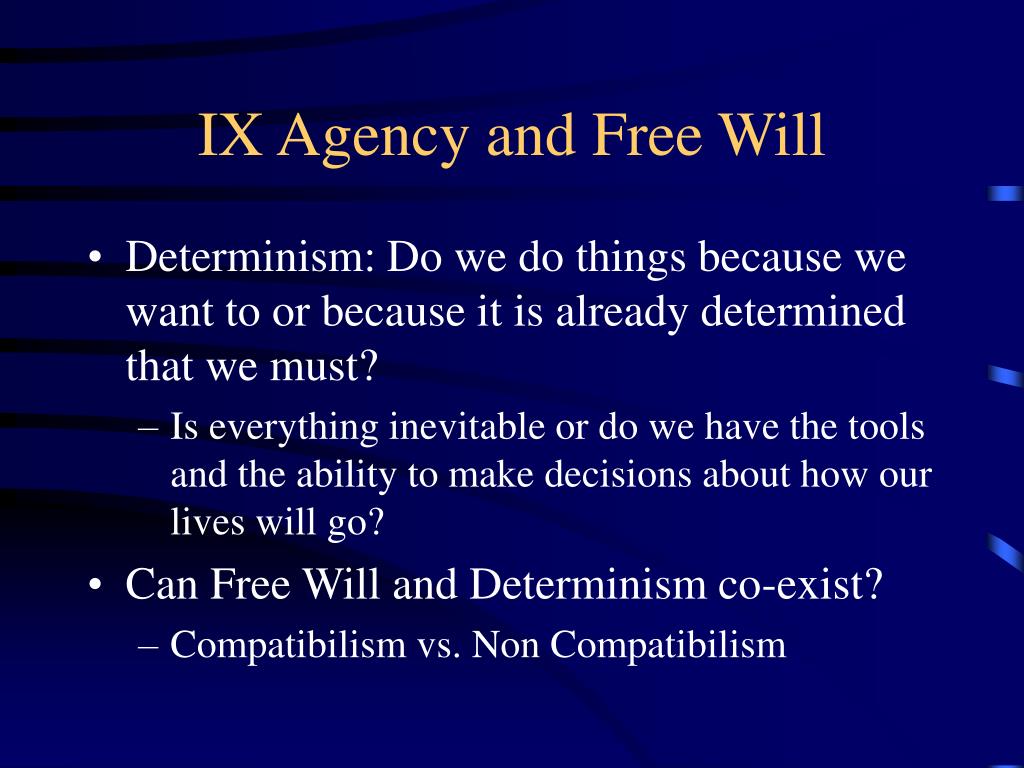 IX Agency and Free Will

• Determinism: Do we do things because we want to or because it is already determined that we must?

– Is everything inevitable or do we have the tools and the ability to make decisions about how our lives will go?

• Can Free Will and Determinism co-exist?

– Compatibilism vs. Non Compatibilism